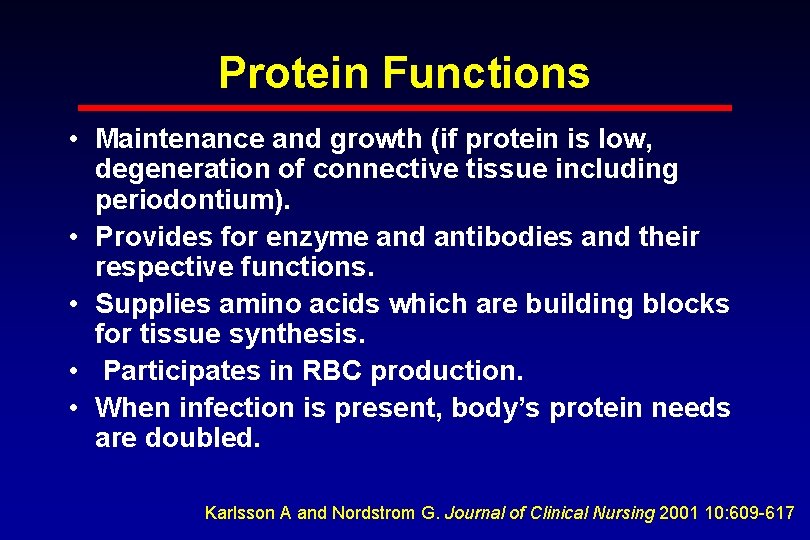 Protein Functions

• Maintenance and growth (if protein is low, degeneration of connective tissue including periodontium).
• Provides for enzyme and antibodies and their respective functions.
• Supplies amino acids which are building blocks for tissue synthesis.
• Participates in RBC production.
• When infection is present, body's protein needs are doubled.

Karlsson A and Nordstrom G. Journal of Clinical Nursing 2001 10:609-617